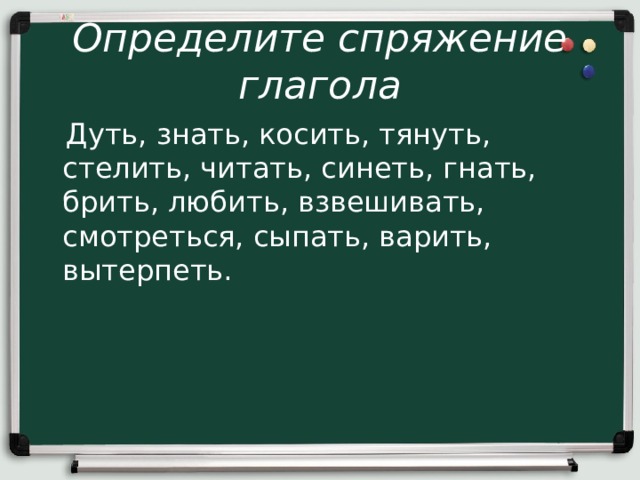 Определите спряжение глагола

Дуть, знать, косить, тянуть, стелить, читать, синеть, гнать, брить, любить, взвешивать, смотреться, сыпать, варить, вытерпеть.